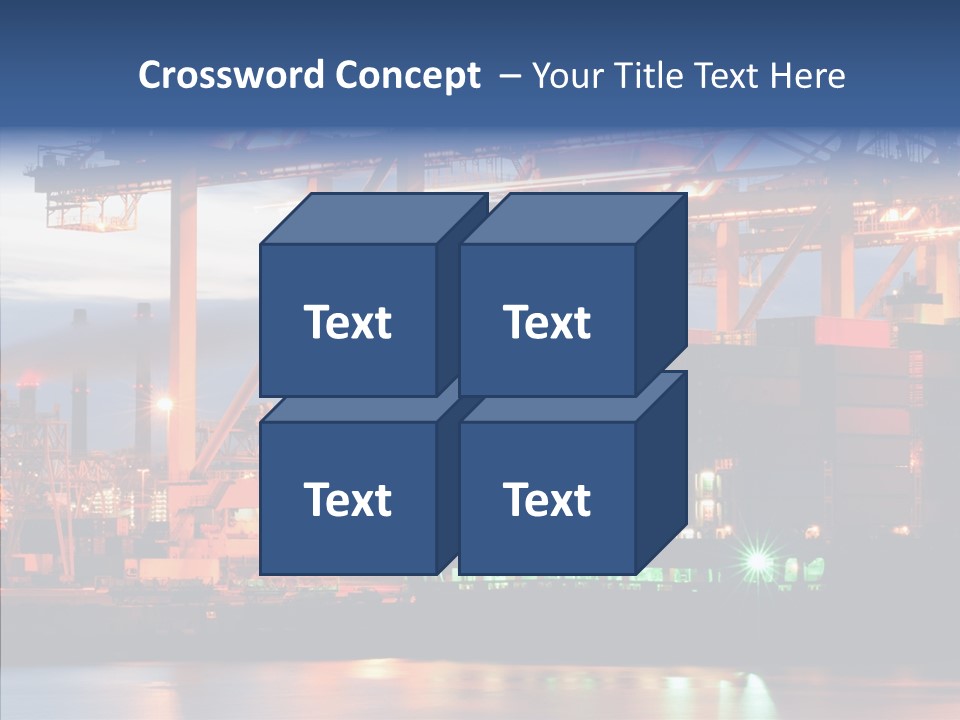 Crossword Concept – Your Title Text Here

Text

Text

Text

Text